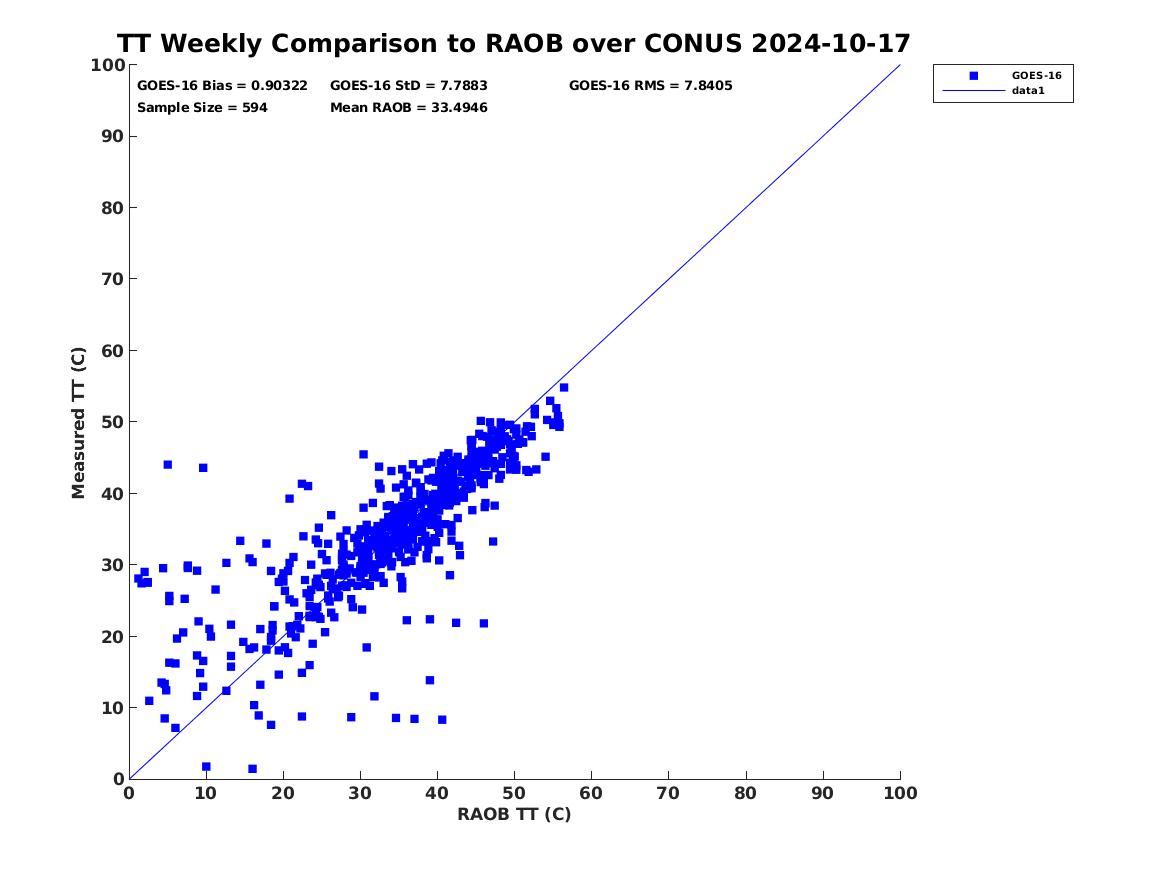 TT Weekly Comparison to RAOB over CONUS 2024-10-17

GOES-16 Bias = 0.90322
GOES-16 StD = 7.7883
GOES-16 RMS = 7.8405
Sample Size = 594
Mean RAOB = 33.4946

GOES-16
data1

Measured TT (C)

100
90
80
70
60
50
40
30
20
10
0

0 10 20 30 40 50 60 70 80 90 100

RAOB TT (C)